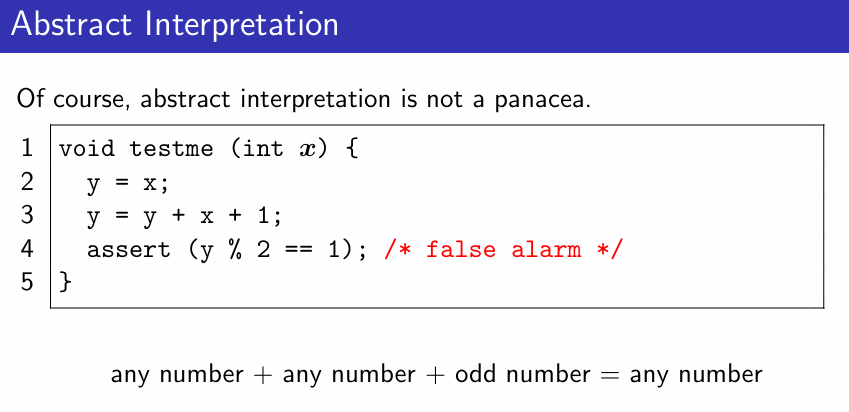 Abstract Interpretation

Of course, abstract interpretation is not a panacea.

1 void testme (int $x$) {
2   y = x;
3   y = y + x + 1;
4   assert (y % 2 == 1); /* false alarm */
5 }

any number + any number + odd number = any number